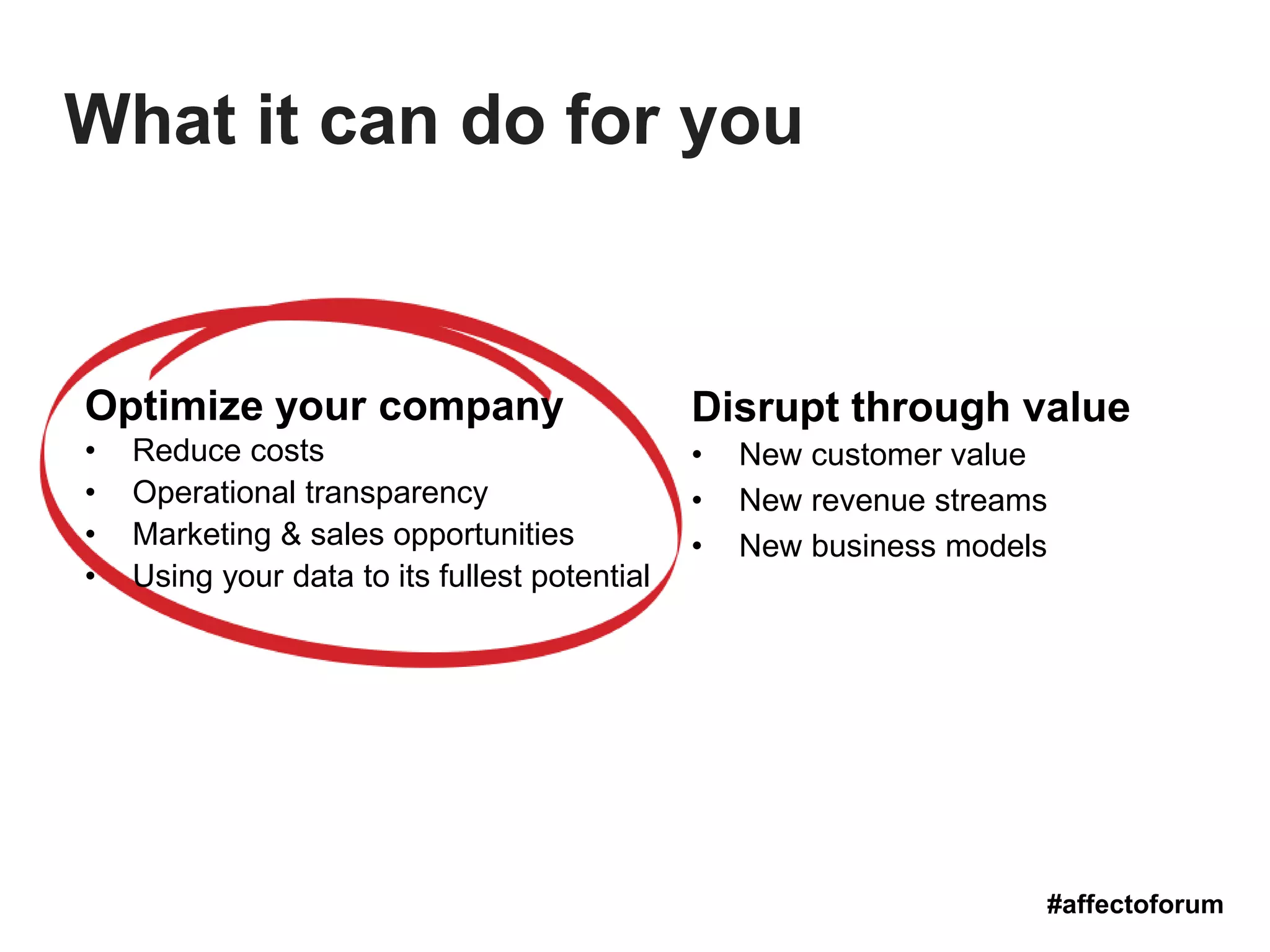 What it can do for you

Optimize your company
• Reduce costs
• Operational transparency
• Marketing & sales opportunities
• Using your data to its fullest potential

Disrupt through value
• New customer value
• New revenue streams
• New business models

#affectoforum